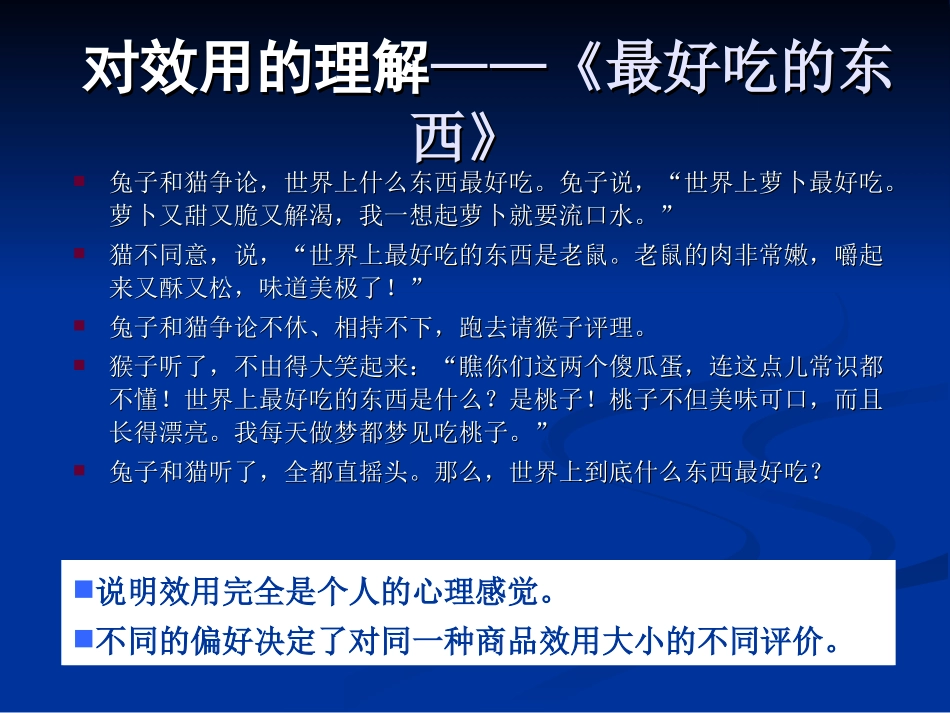 对效用的理解——《最好吃的东西》

兔子和猫争论，世界上什么东西最好吃。兔子说，“世界上萝卜最好吃。萝卜又甜又脆又解渴，我一想起萝卜就要流口水。”

猫不同意，说，“世界上最好吃的东西是老鼠。老鼠的肉非常嫩，嚼起来又酥又松，味道美极了！”

兔子和猫争论不休、相持不下，跑去请猴子评理。

猴子听了，不由得大笑起来：“瞧你们这两个傻瓜蛋，连这点儿常识都不懂！世界上最好吃的东西是什么？是桃子！桃子不但美味可口，而且长得漂亮。我每天做梦都梦见吃桃子。”

兔子和猫听了，全都直摇头。那么，世界上到底什么东西最好吃？

说明效用完全是个人的心理感觉。

不同的偏好决定了对同一种商品效用大小的不同评价。